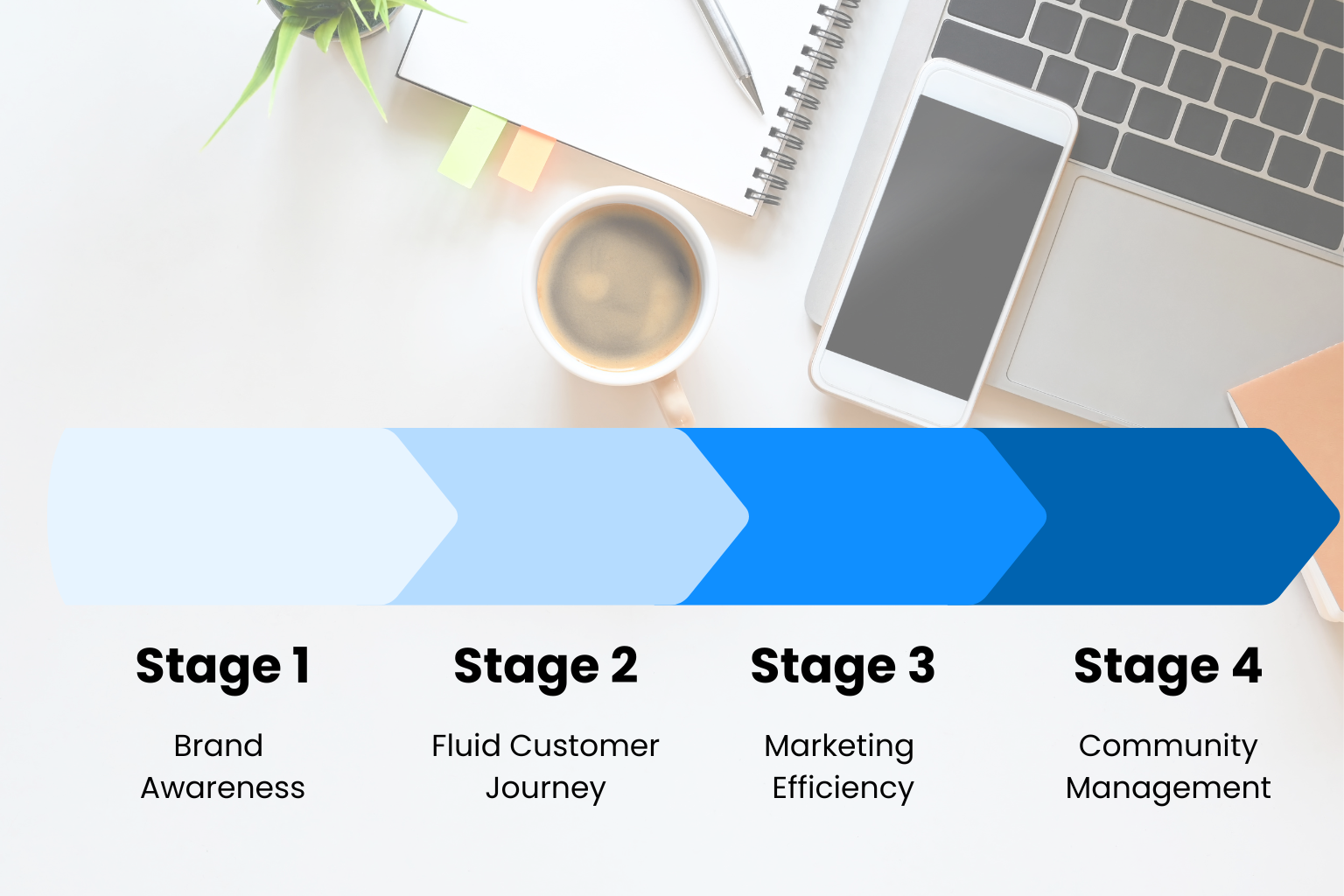 Stage 1

Brand Awareness

Stage 2

Fluid Customer Journey

Stage 3

Marketing Efficiency

Stage 4

Community Management